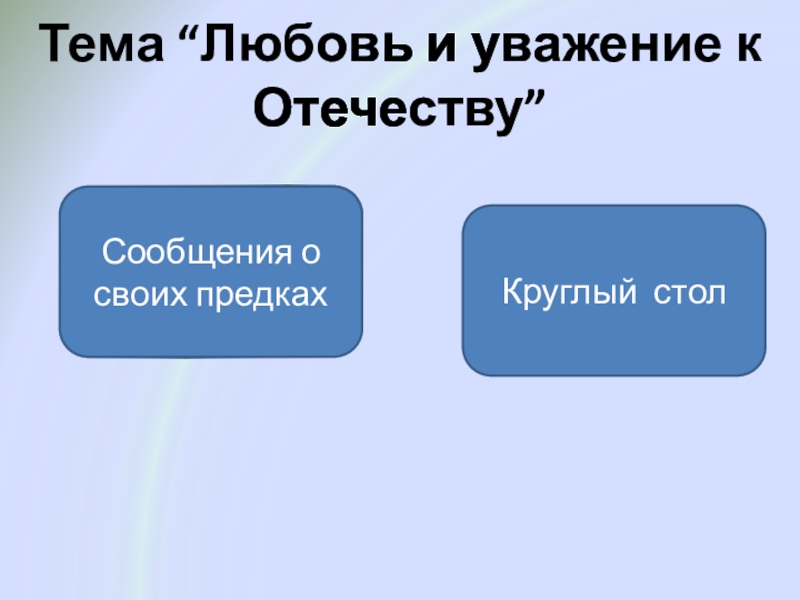 Тема “Любовь и уважение к Отечеству”

Сообщения о своих предках

Круглый стол